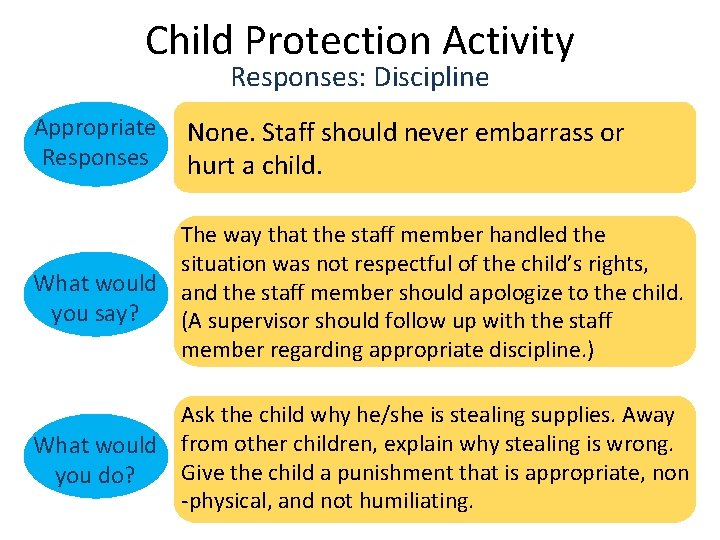 Child Protection Activity
Responses: Discipline

Appropriate Responses

None. Staff should never embarrass or hurt a child.

What would you say?

The way that the staff member handled the situation was not respectful of the child's rights, and the staff member should apologize to the child. (A supervisor should follow up with the staff member regarding appropriate discipline.)

What would you do?

Ask the child why he/she is stealing supplies. Away from other children, explain why stealing is wrong. Give the child a punishment that is appropriate, non -physical, and not humiliating.